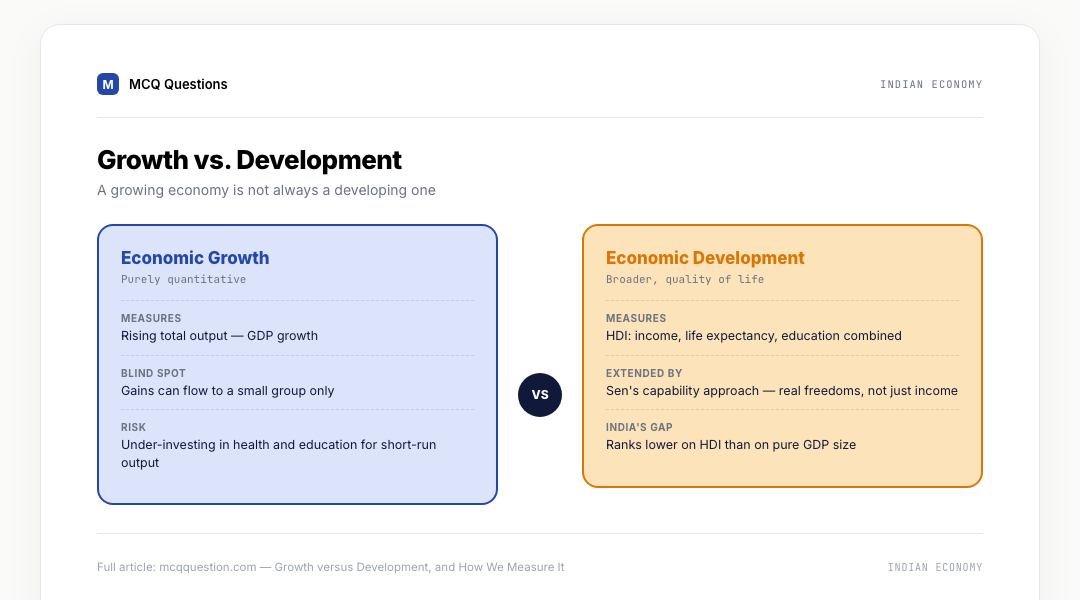 M MCQ Questions

INDIAN ECONOMY

Growth vs. Development

A growing economy is not always a developing one

Economic Growth

Purely quantitative

MEASURES

Rising total output — GDP growth

BLIND SPOT

Gains can flow to a small group only

RISK

Under-investing in health and education for short-run output

VS

Economic Development

Broader, quality of life

MEASURES

HDI: income, life expectancy, education combined

EXTENDED BY

Sen's capability approach — real freedoms, not just income

INDIA'S GAP

Ranks lower on HDI than on pure GDP size

Full article: mcqquestion.com — Growth versus Development, and How We Measure It

INDIAN ECONOMY